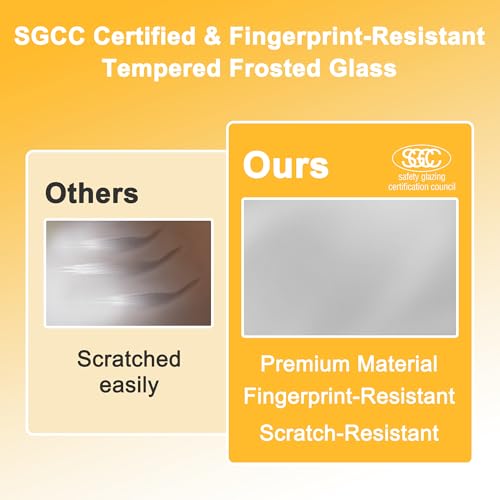 SGCC Certified & Fingerprint-Resistant
Tempered Frosted Glass

Others

Scratched easily

Ours

SGCC
safety glazing
certification council

Premium Material
Fingerprint-Resistant
Scratch-Resistant